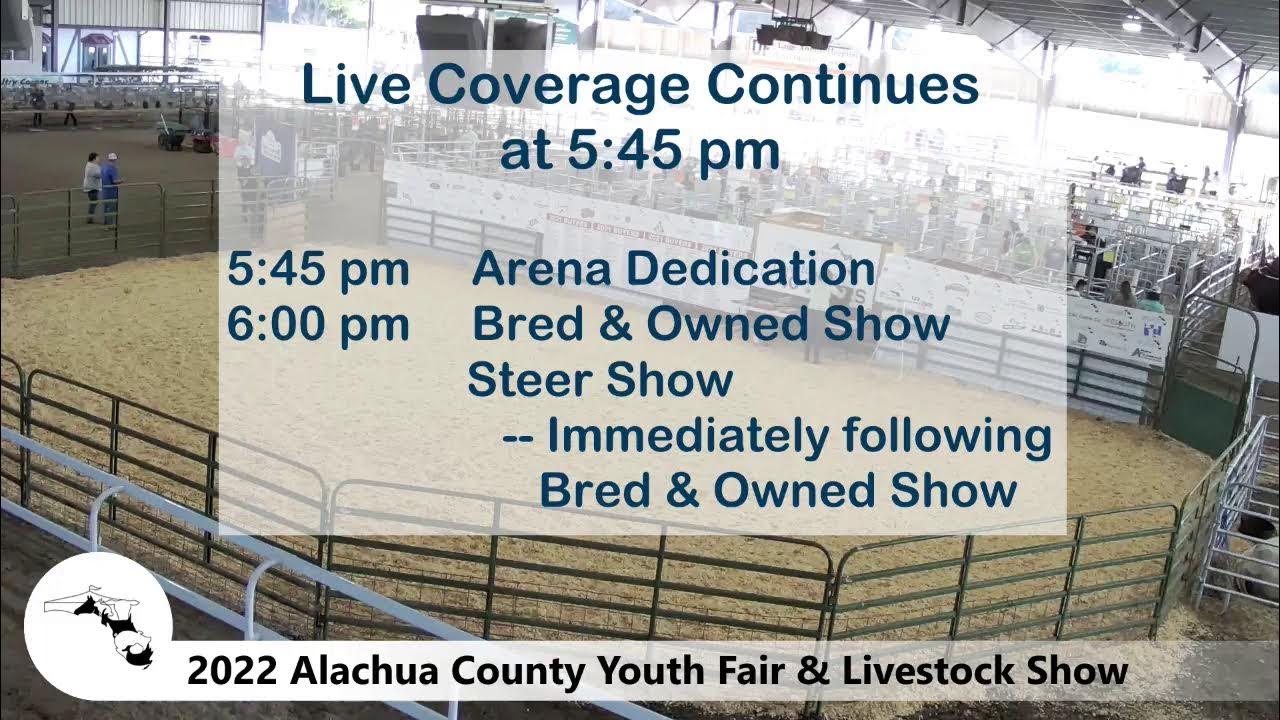 Live Coverage Continues at 5:45 pm

5:45 pm Arena Dedication
6:00 pm Bred & Owned Show
Steer Show
-- Immediately following Bred & Owned Show

2022 Alachua County Youth Fair & Livestock Show